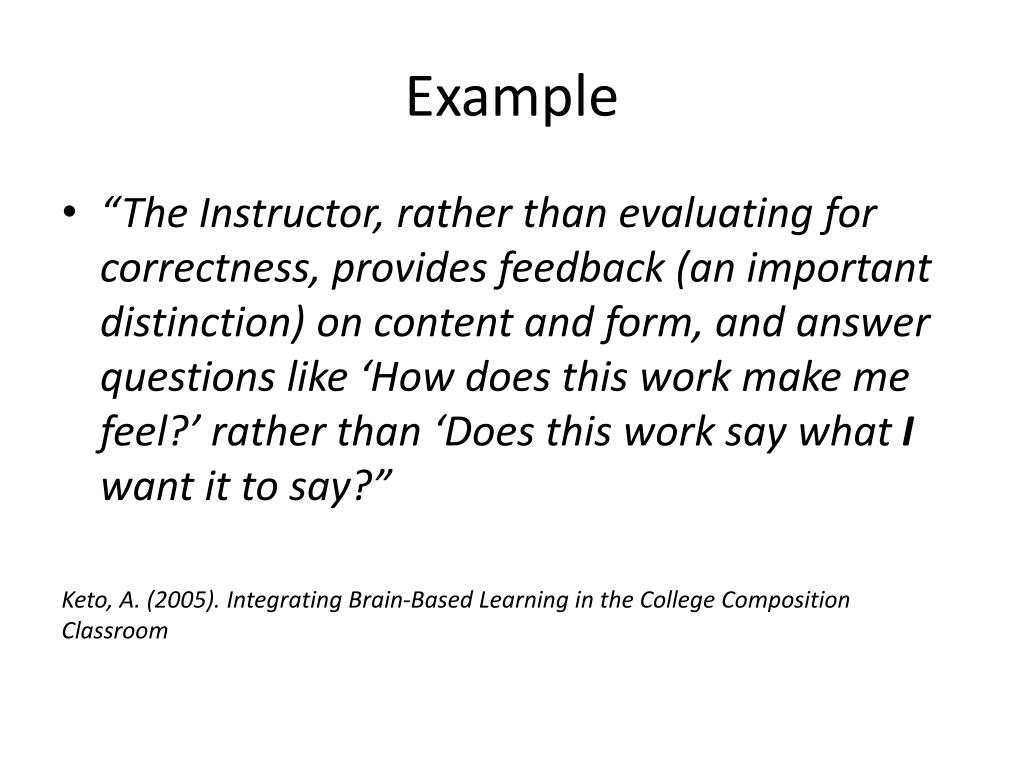 Example

• “The Instructor, rather than evaluating for correctness, provides feedback (an important distinction) on content and form, and answer questions like ‘How does this work make me feel?’ rather than ‘Does this work say what I want it to say?”

Keto, A. (2005). Integrating Brain-Based Learning in the College Composition Classroom